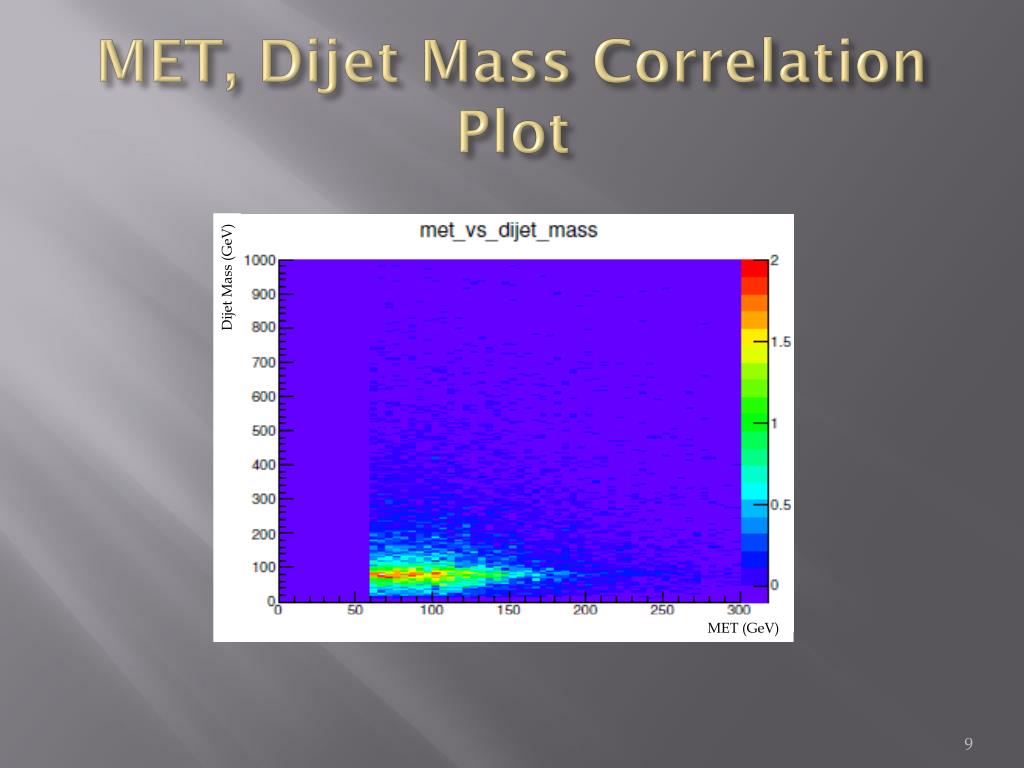 MET, Dijet Mass Correlation Plot

met_vs_dijet_mass

Dijet Mass (GeV)

1000
900
800
700
600
500
400
300
200
100
0

0 50 100 150 200 250 300

MET (GeV)

2
1.5
1
0.5
0

9